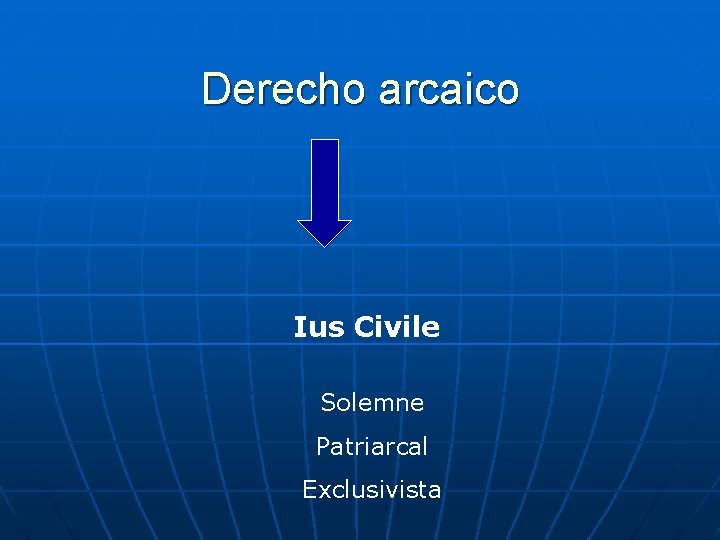 Derecho arcaico

Ius Civile

Solemne

Patriarcal

Exclusivista